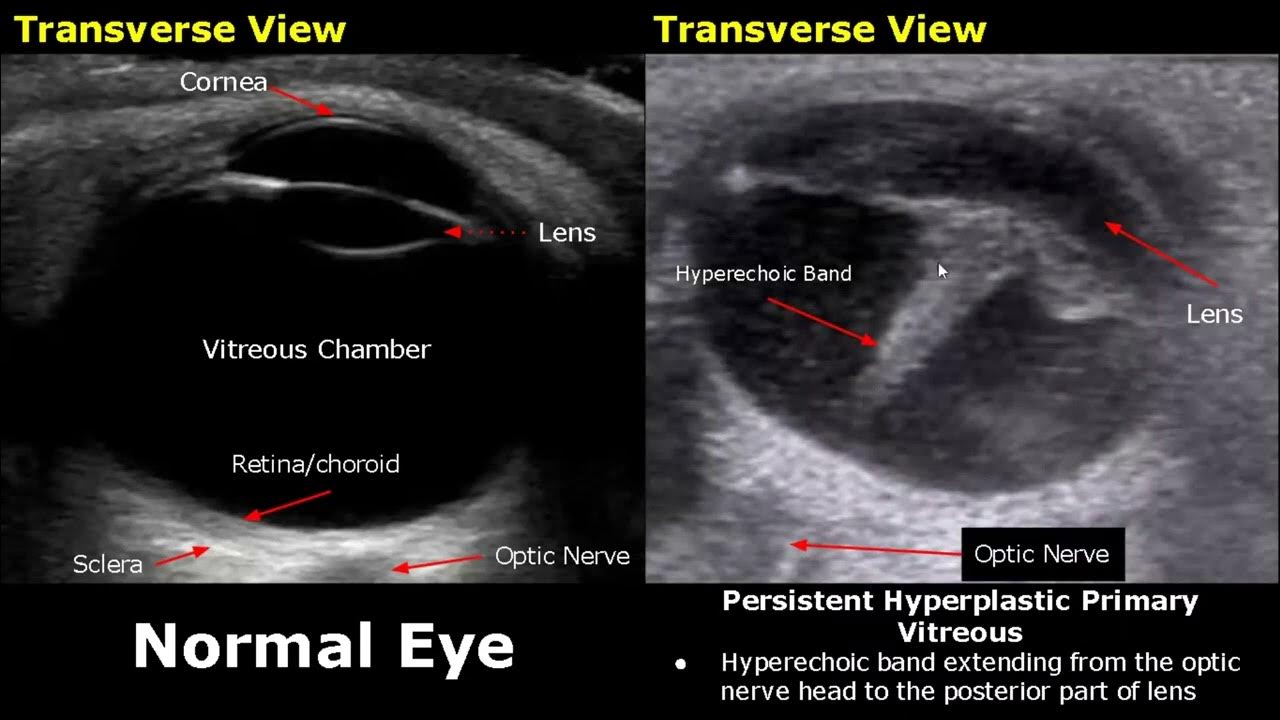 Transverse View

Cornea

Lens

Vitreous Chamber

Retina/choroid

Sclera

Optic Nerve

Normal Eye

Transverse View

Hyperechoic Band

Lens

Optic Nerve

Persistent Hyperplastic Primary Vitreous

• Hyperechoic band extending from the optic nerve head to the posterior part of lens